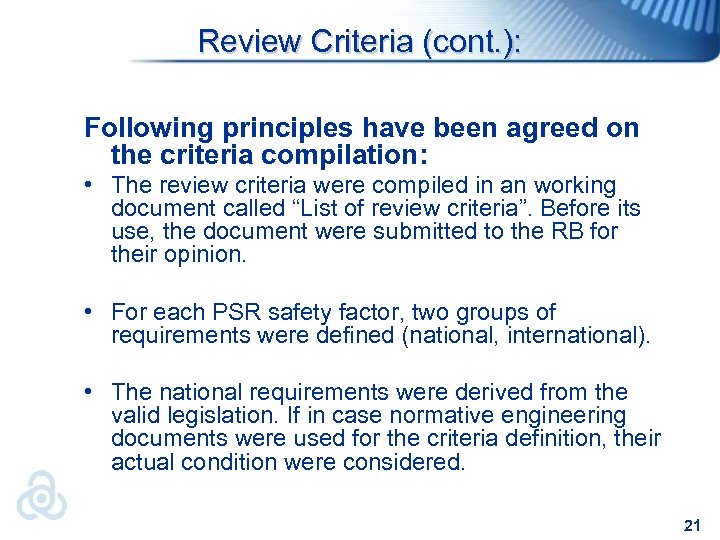 Review Criteria (cont.):

Following principles have been agreed on the criteria compilation:

• The review criteria were compiled in an working document called “List of review criteria”. Before its use, the document were submitted to the RB for their opinion.

• For each PSR safety factor, two groups of requirements were defined (national, international).

• The national requirements were derived from the valid legislation. If in case normative engineering documents were used for the criteria definition, their actual condition were considered.

21